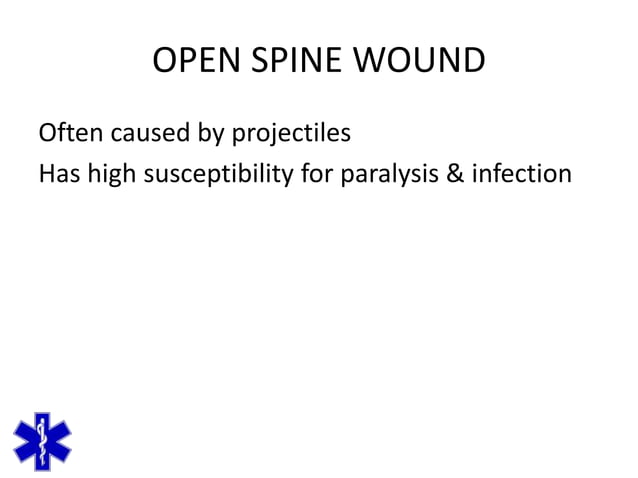 OPEN SPINE WOUND

Often caused by projectiles

Has high susceptibility for paralysis & infection